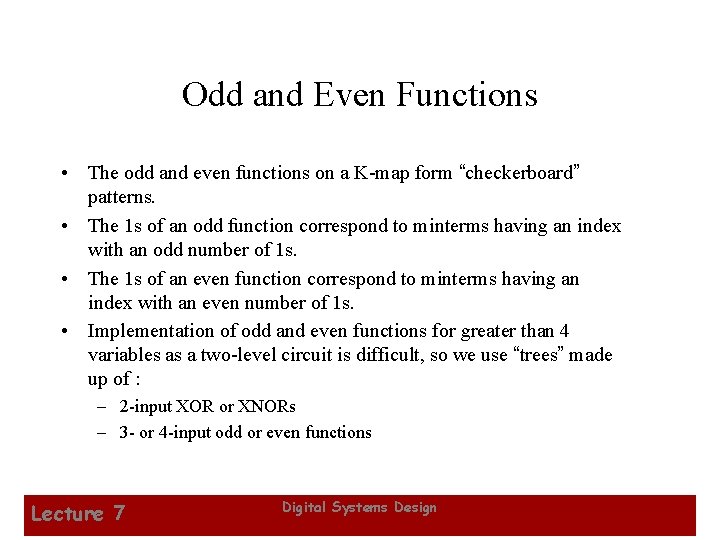 Odd and Even Functions

• The odd and even functions on a K-map form “checkerboard” patterns.

• The 1s of an odd function correspond to minterms having an index with an odd number of 1s.

• The 1s of an even function correspond to minterms having an index with an even number of 1s.

• Implementation of odd and even functions for greater than 4 variables as a two-level circuit is difficult, so we use “trees” made up of :

– 2-input XOR or XNORs

– 3- or 4-input odd or even functions

Lecture 7

Digital Systems Design